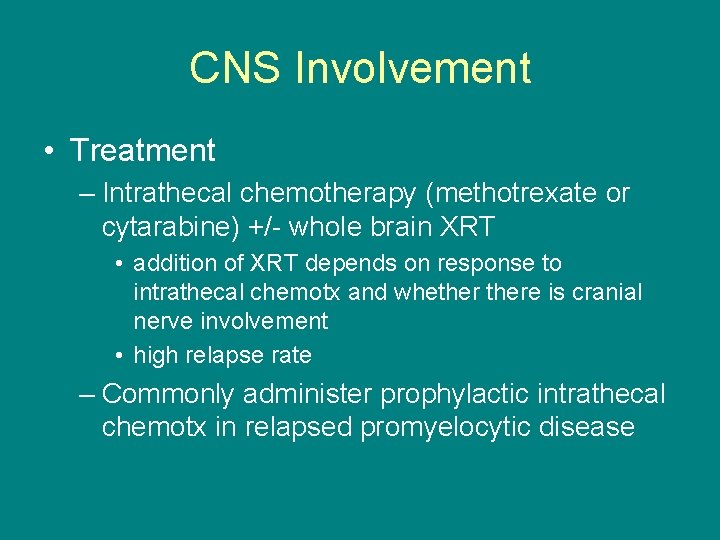 CNS Involvement

• Treatment

– Intrathecal chemotherapy (methotrexate or cytarabine) +/- whole brain XRT

• addition of XRT depends on response to intrathecal chemotx and whether there is cranial nerve involvement

• high relapse rate

– Commonly administer prophylactic intrathecal chemotx in relapsed promyelocytic disease